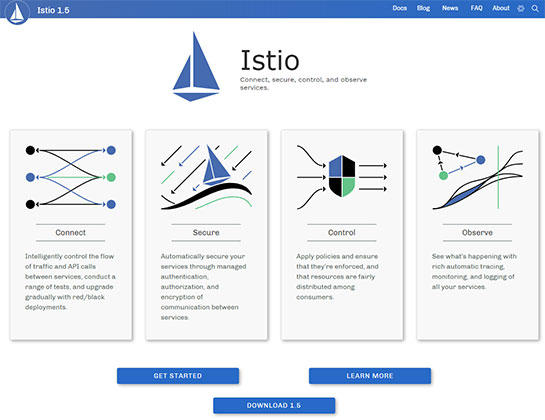 Istio 1.5

Docs Blog News FAQ About

Istio

Connect, secure, control, and observe services.

Connect

Intelligently control the flow of traffic and API calls between services, conduct a range of tests, and upgrade gradually with red/black deployments.

Secure

Automatically secure your services through managed authentication, authorization, and encryption of communication between services.

Control

Apply policies and ensure that they're enforced, and that resources are fairly distributed among consumers.

Observe

See what's happening with rich automatic tracing, monitoring, and logging of all your services.

GET STARTED

LEARN MORE

DOWNLOAD 1.5